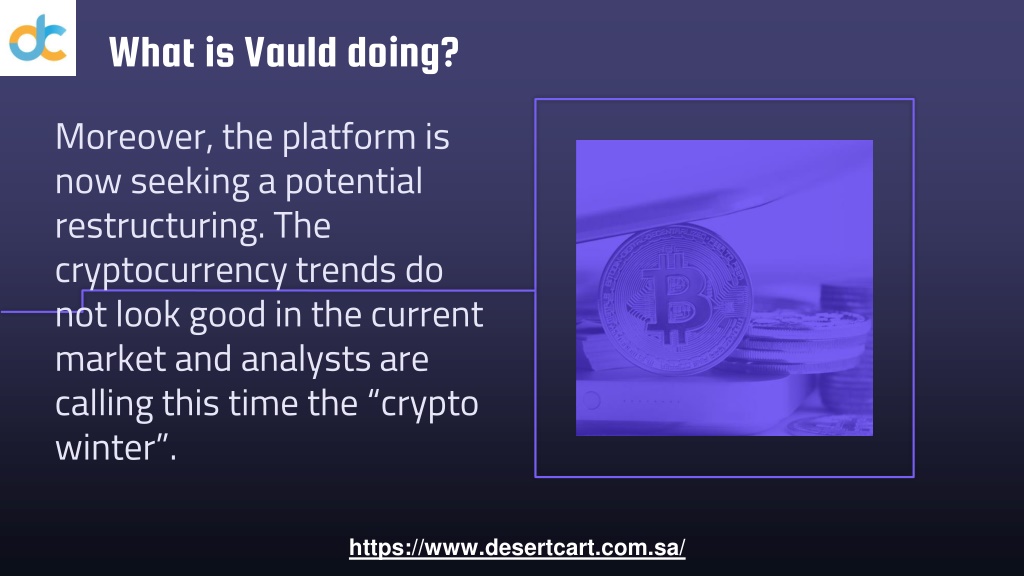 dc

What is Vauld doing?

Moreover, the platform is now seeking a potential restructuring. The cryptocurrency trends do not look good in the current market and analysts are calling this time the “crypto winter”.

https://www.desertcart.com.sa/